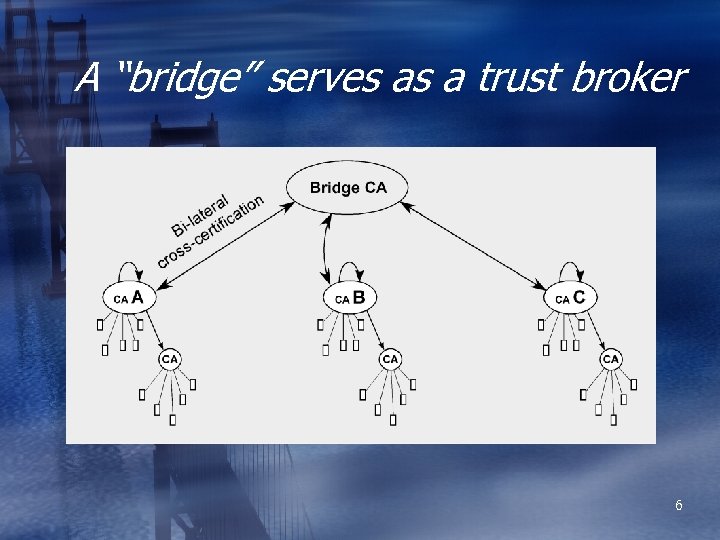 A "bridge" serves as a trust broker

Bridge CA

Bi-lateral cross-certification

CA A

CA B

CA C

CA

CA

CA

6